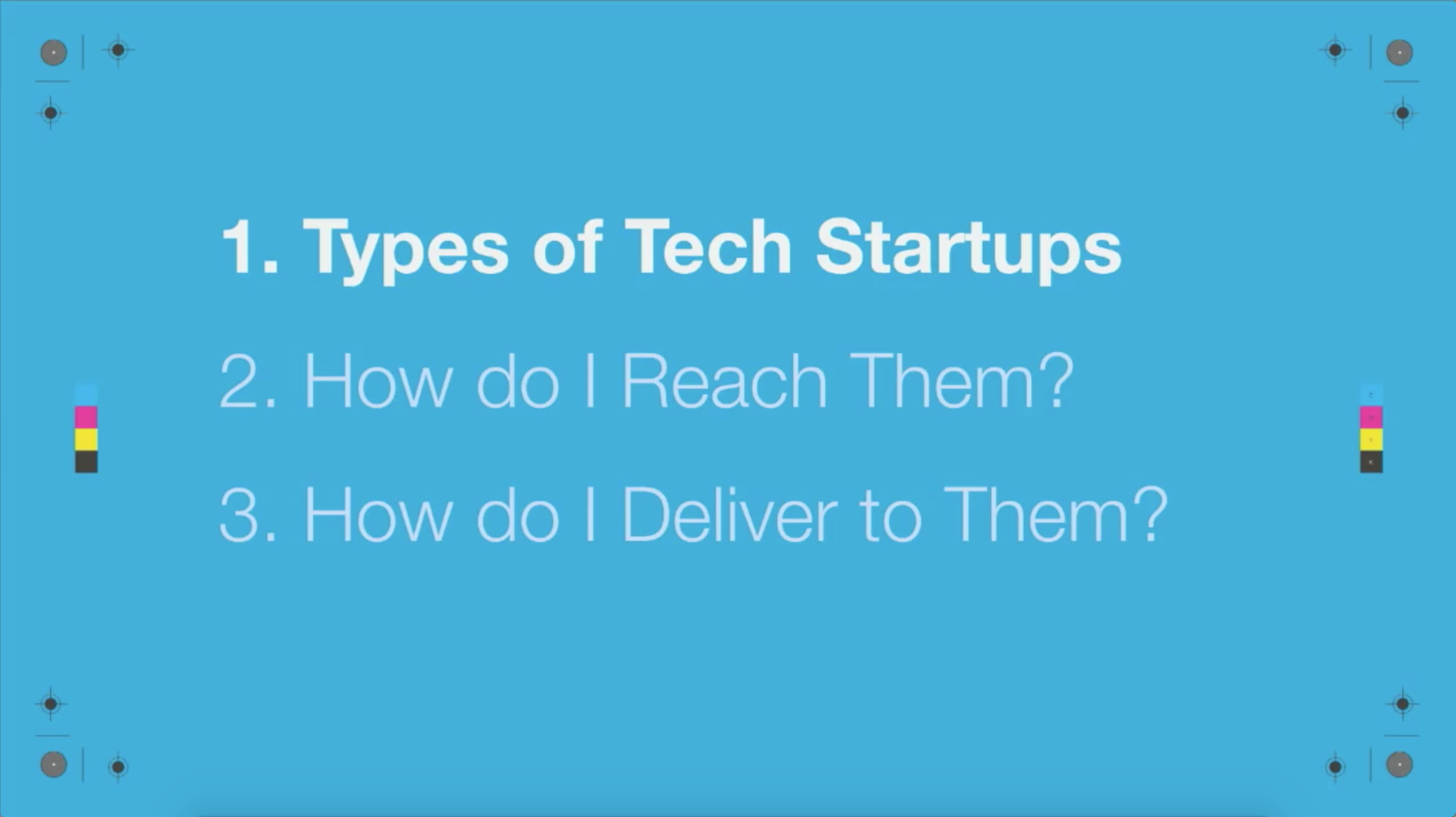 1. Types of Tech Startups

2. How do I Reach Them?

3. How do I Deliver to Them?